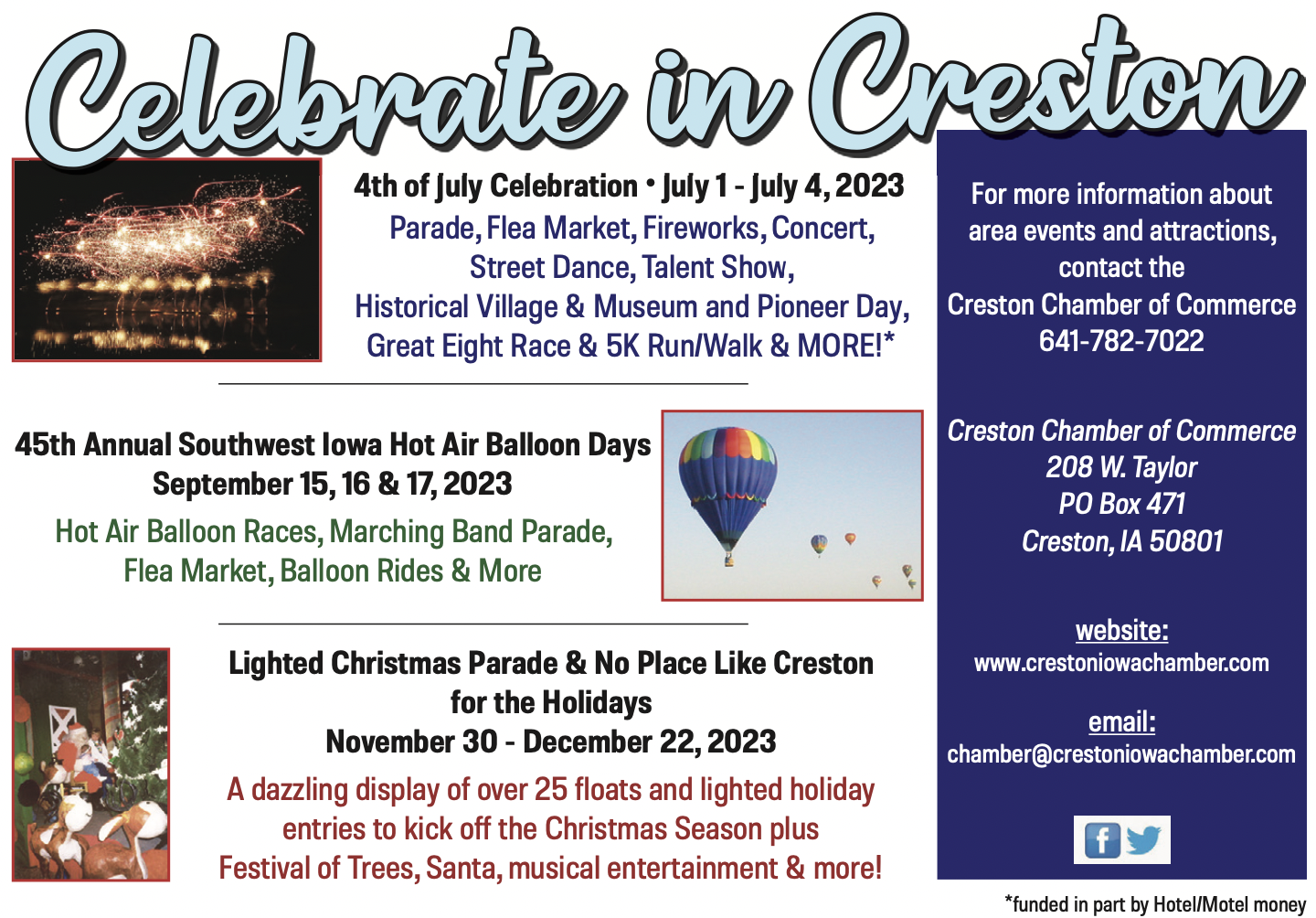 Celebrate in Creston

4th of July Celebration • July 1 - July 4, 2023
Parade, Flea Market, Fireworks, Concert, Street Dance, Talent Show, Historical Village & Museum and Pioneer Day, Great Eight Race & 5K Run/Walk & MORE!*

45th Annual Southwest Iowa Hot Air Balloon Days
September 15, 16 & 17, 2023
Hot Air Balloon Races, Marching Band Parade, Flea Market, Balloon Rides & More

Lighted Christmas Parade & No Place Like Creston for the Holidays
November 30 - December 22, 2023
A dazzling display of over 25 floats and lighted holiday entries to kick off the Christmas Season plus Festival of Trees, Santa, musical entertainment & more!

For more information about area events and attractions, contact the Creston Chamber of Commerce
641-782-7022

Creston Chamber of Commerce
208 W. Taylor
PO Box 471
Creston, IA 50801

website:
www.crestoniowachamber.com

email:
chamber@crestoniowachamber.com

*funded in part by Hotel/Motel money